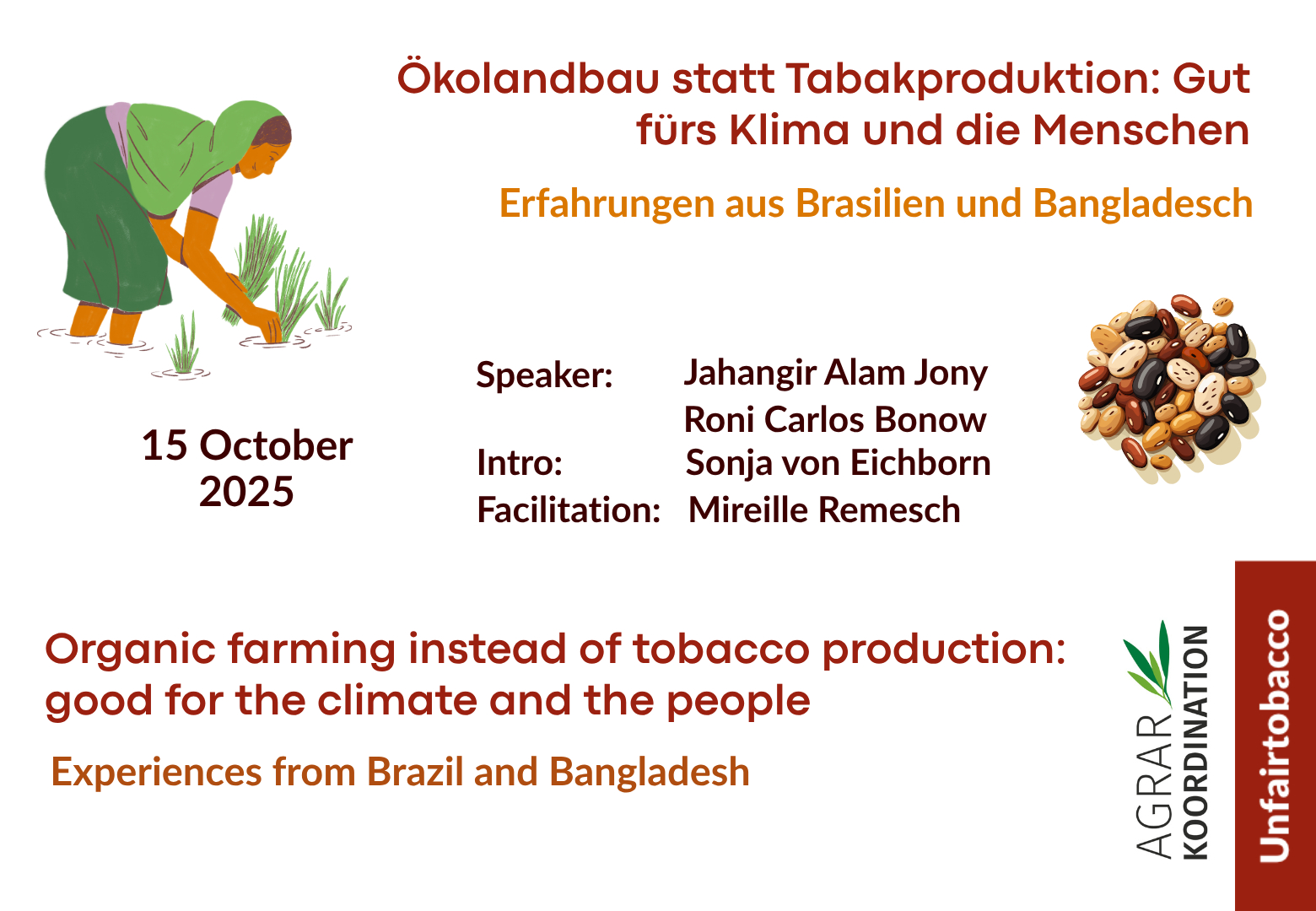 Ökolandbau statt Tabakproduktion: Gut fürs Klima und die Menschen

Erfahrungen aus Brasilien und Bangladesch

15 October 2025

Speaker: Jahangir Alam Jony
Roni Carlos Bonow
Intro: Sonja von Eichborn
Facilitation: Mireille Remesch

Organic farming instead of tobacco production: good for the climate and the people

Experiences from Brazil and Bangladesh

AGRAR KOORDINATION

Unfairtobacco